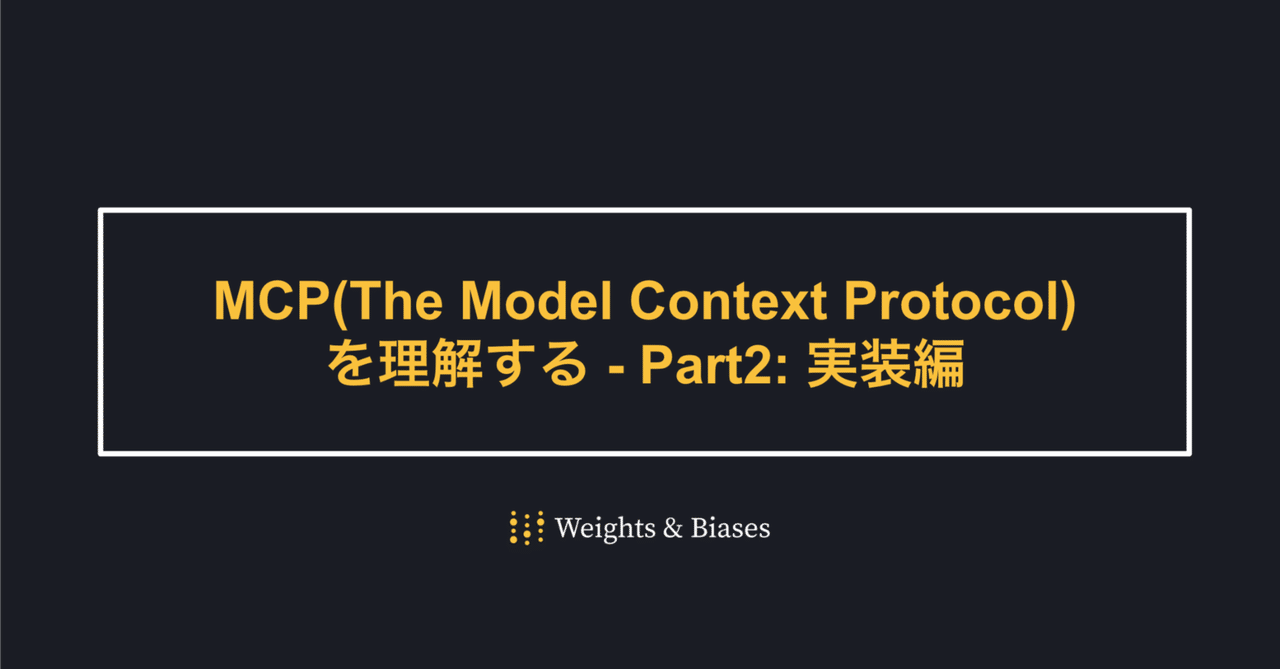 MCP(The Model Context Protocol)
を理解する - Part2: 実装編

Weights & Biases